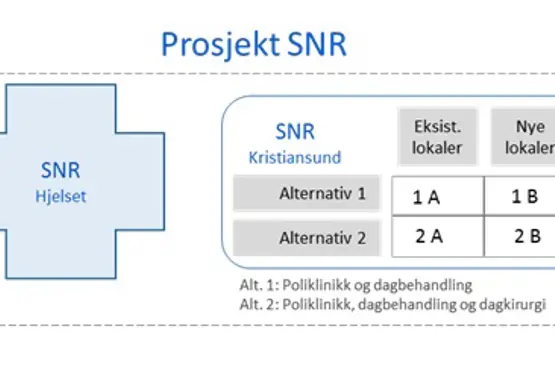 Prosjekt SNR

SNR
Hjelset

| SNR Kristiansund | Eksist. lokaler | Nye lokaler |
|---|---|---|
| Alternativ 1 | 1 A | 1 B |
| Alternativ 2 | 2 A | 2 B |

Alt. 1: Poliklinikk og dagbehandling
Alt. 2: Poliklinikk, dagbehandling og dagkirurgi